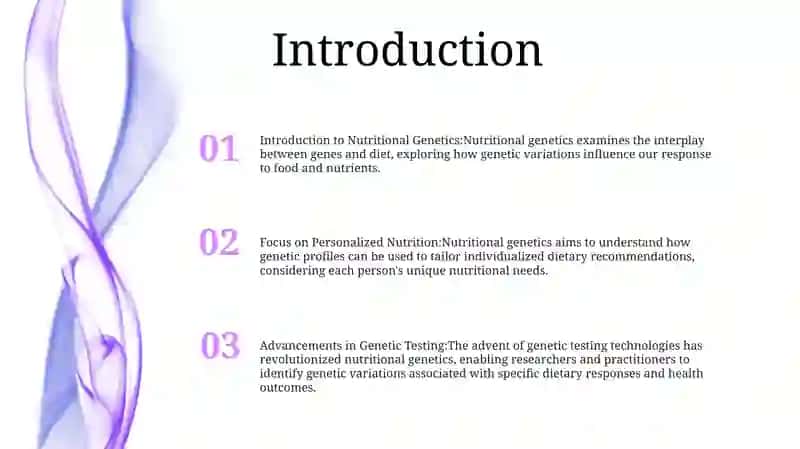 Introduction

01

Introduction to Nutritional Genetics:Nutritional genetics examines the interplay between genes and diet, exploring how genetic variations influence our response to food and nutrients.

02

Focus on Personalized Nutrition:Nutritional genetics aims to understand how genetic profiles can be used to tailor individualized dietary recommendations, considering each person's unique nutritional needs.

03

Advancements in Genetic Testing:The advent of genetic testing technologies has revolutionized nutritional genetics, enabling researchers and practitioners to identify genetic variations associated with specific dietary responses and health outcomes.